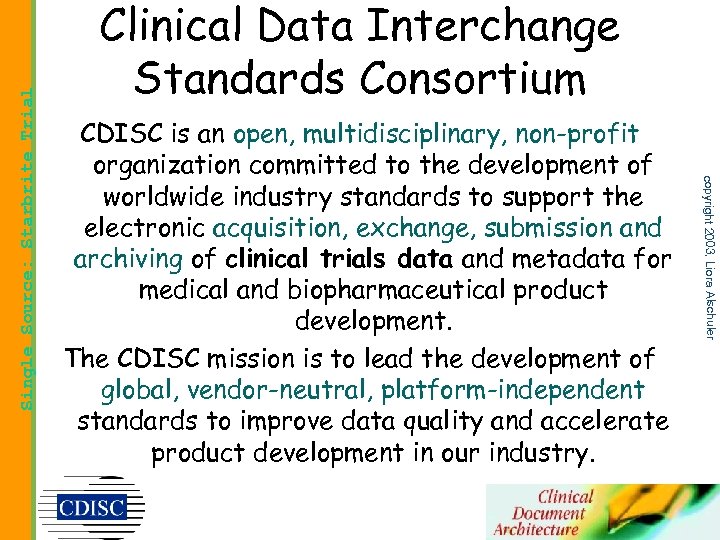 Single Source: Starbrite Trial

Clinical Data Interchange Standards Consortium

CDISC is an open, multidisciplinary, non-profit organization committed to the development of worldwide industry standards to support the electronic acquisition, exchange, submission and archiving of clinical trials data and metadata for medical and biopharmaceutical product development.

The CDISC mission is to lead the development of global, vendor-neutral, platform-independent standards to improve data quality and accelerate product development in our industry.

copyright 2003, Liora Alschuler

CDISC

Clinical Document Architecture